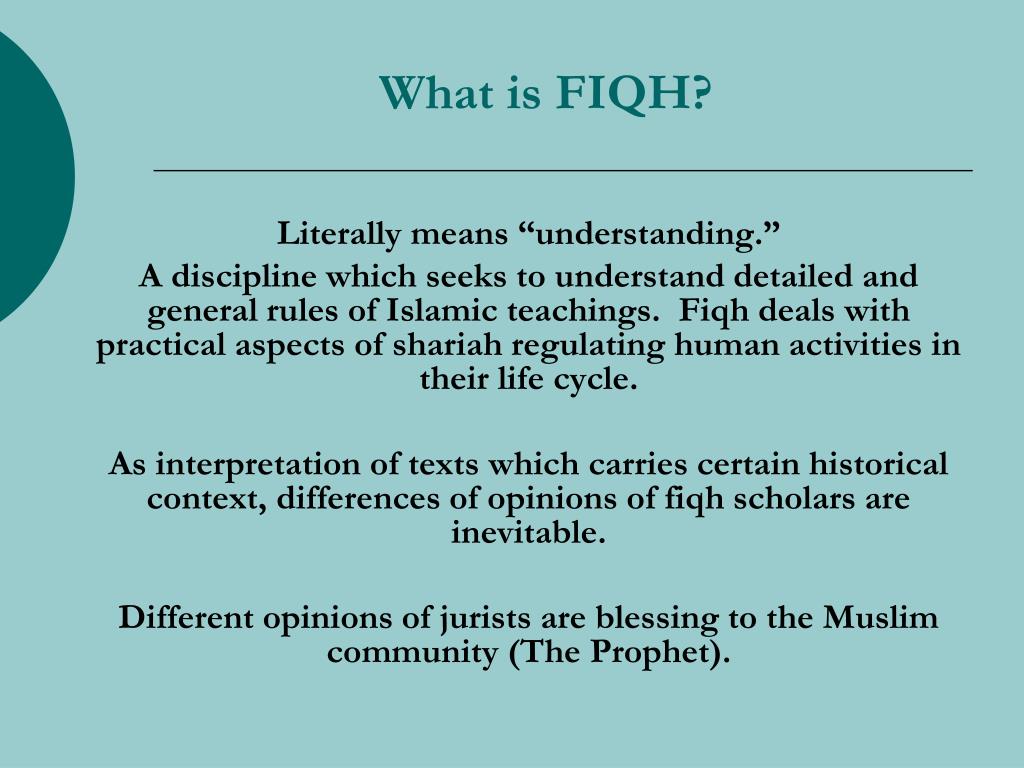 What is FIQH?

Literally means “understanding.”
A discipline which seeks to understand detailed and general rules of Islamic teachings. Fiqh deals with practical aspects of shariah regulating human activities in their life cycle.

As interpretation of texts which carries certain historical context, differences of opinions of fiqh scholars are inevitable.

Different opinions of jurists are blessing to the Muslim community (The Prophet).